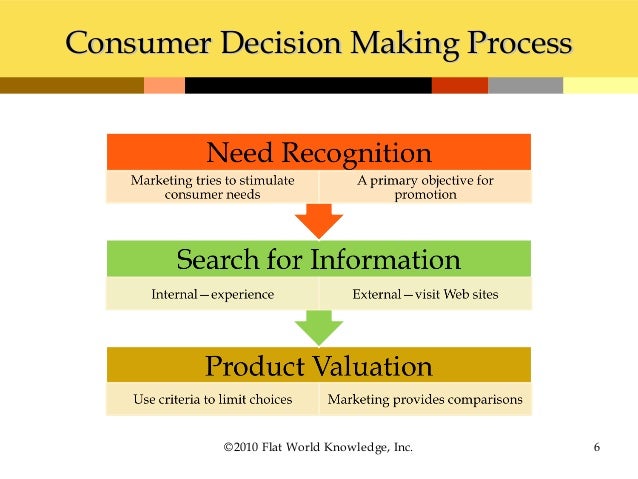 Consumer Decision Making Process

Need Recognition

Marketing tries to stimulate consumer needs

A primary objective for promotion

Search for Information

Internal—experience

External—visit Web sites

Product Valuation

Use criteria to limit choices

Marketing provides comparisons

©2010 Flat World Knowledge, Inc.

6